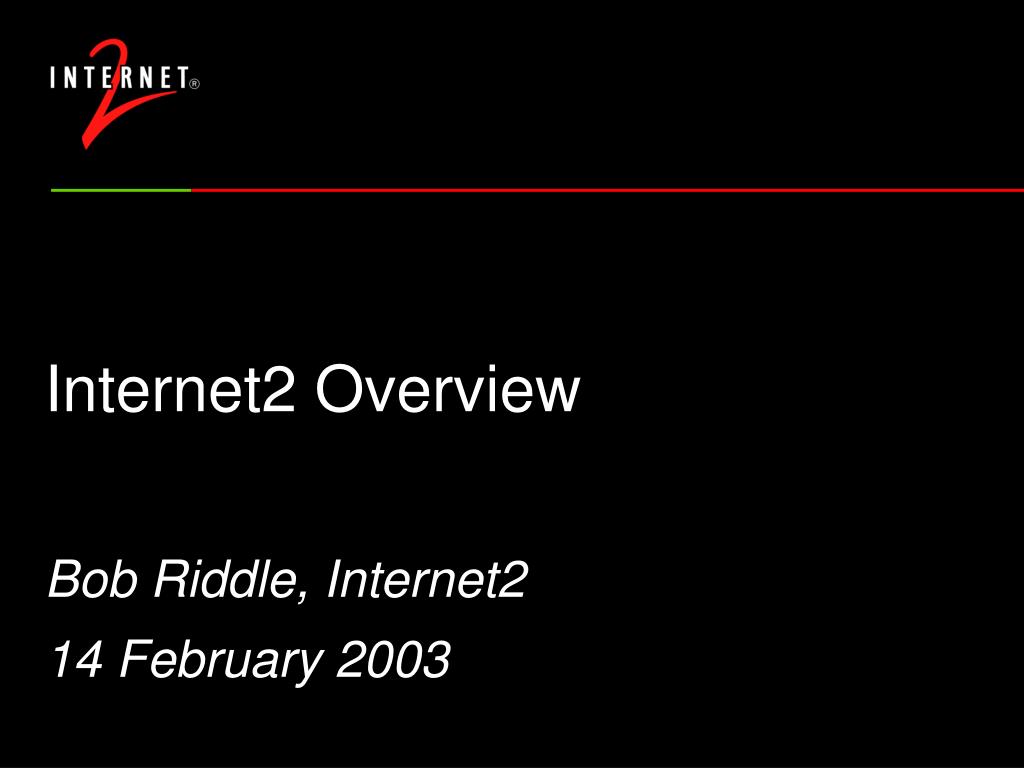 INTERNET® 2

Internet2 Overview

Bob Riddle, Internet2

14 February 2003